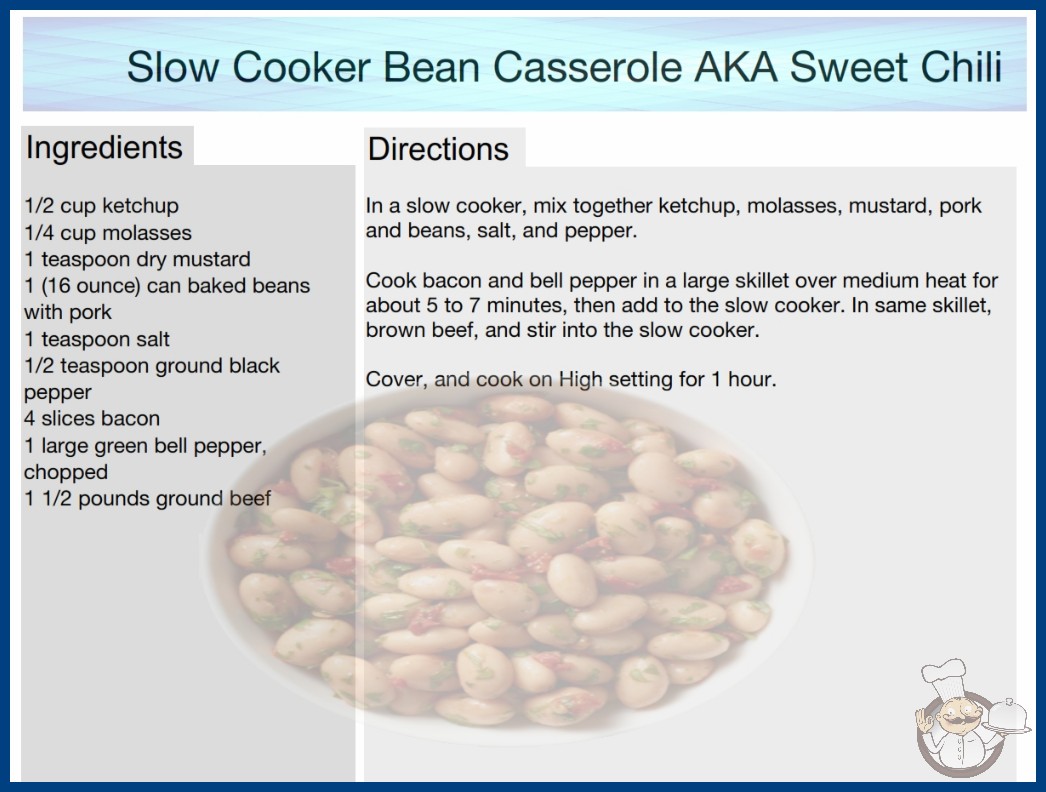 Slow Cooker Bean Casserole AKA Sweet Chili

Ingredients

1/2 cup ketchup
1/4 cup molasses
1 teaspoon dry mustard
1 (16 ounce) can baked beans with pork
1 teaspoon salt
1/2 teaspoon ground black pepper
4 slices bacon
1 large green bell pepper, chopped
1 1/2 pounds ground beef

Directions

In a slow cooker, mix together ketchup, molasses, mustard, pork and beans, salt, and pepper.

Cook bacon and bell pepper in a large skillet over medium heat for about 5 to 7 minutes, then add to the slow cooker. In same skillet, brown beef, and stir into the slow cooker.

Cover, and cook on High setting for 1 hour.